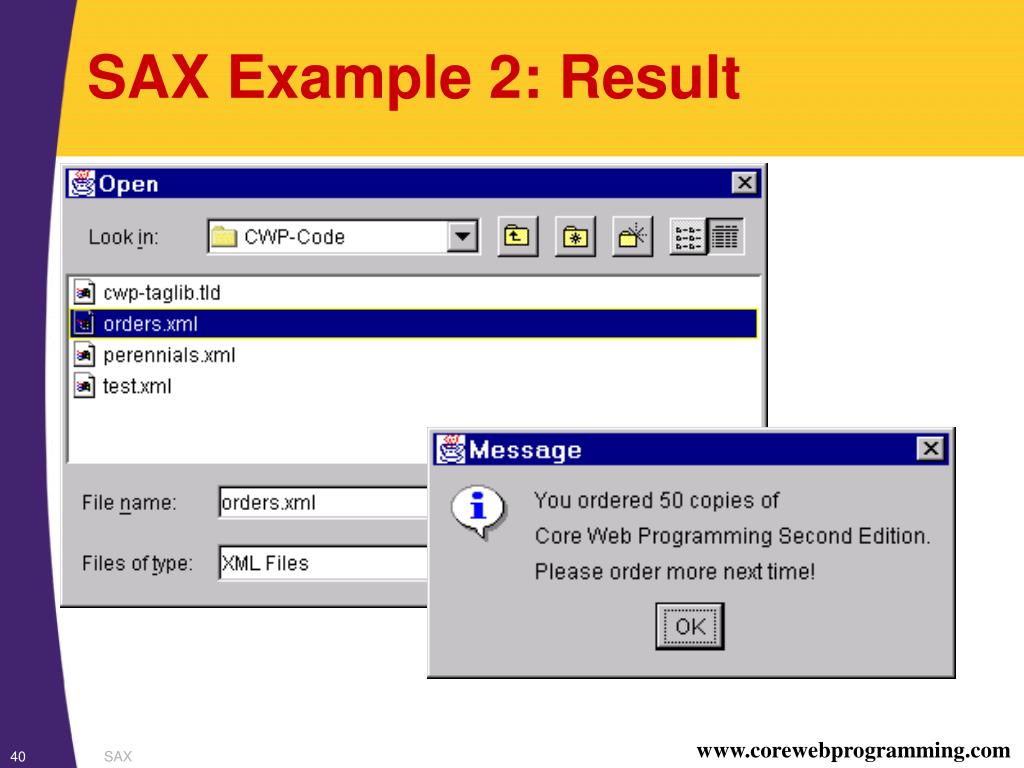 SAX Example 2: Result

Open

Look in: CWP-Code

cwp-taglib.tld
orders.xml
perennials.xml
test.xml

File name: orders.xml

Files of type: XML Files

Message

You ordered 50 copies of
Core Web Programming Second Edition.
Please order more next time!

OK

40 SAX www.corewebprogramming.com